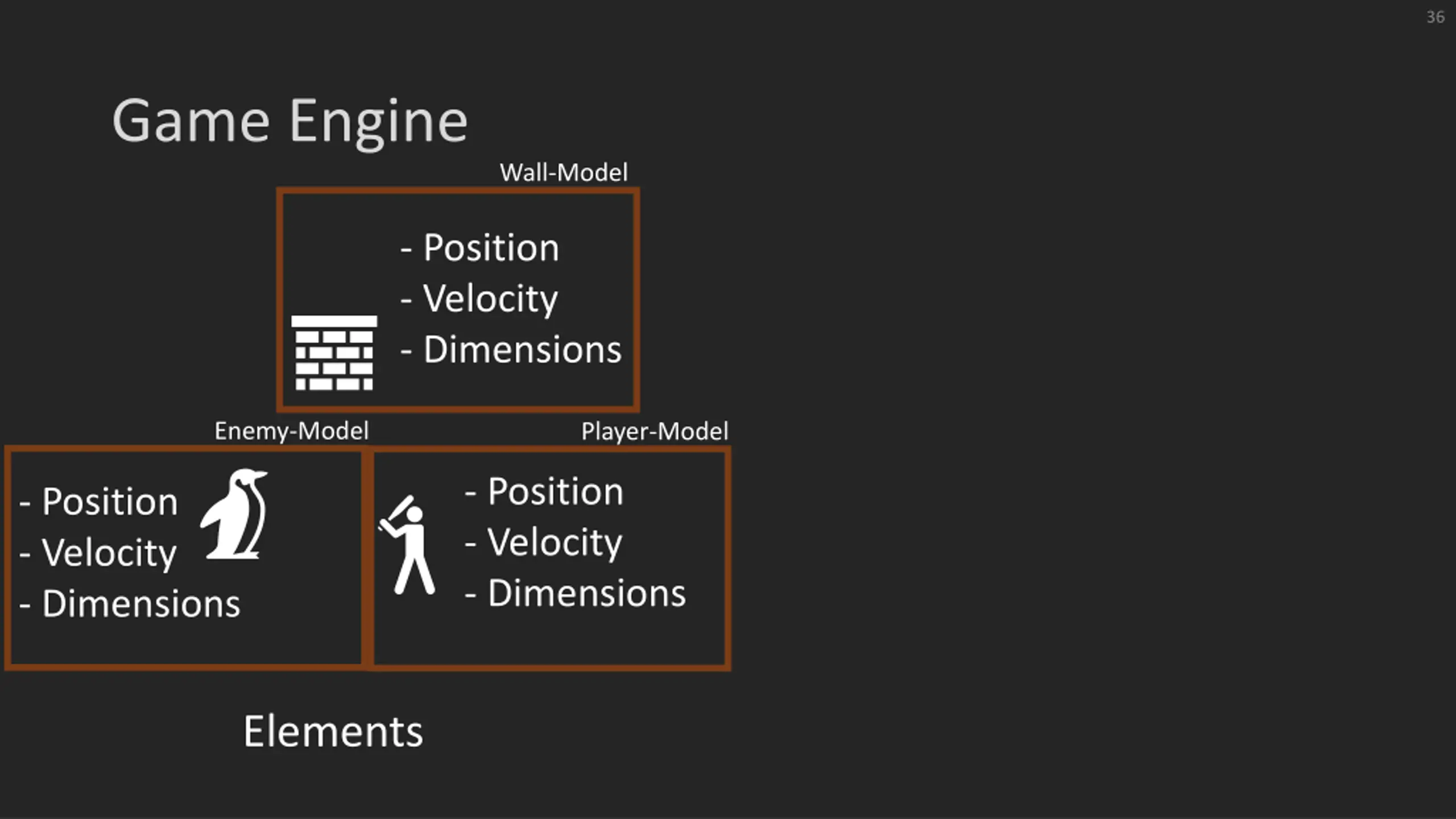 36

Game Engine

Wall-Model

- Position
- Velocity
- Dimensions

Enemy-Model

- Position
- Velocity
- Dimensions

Player-Model

- Position
- Velocity
- Dimensions

Elements